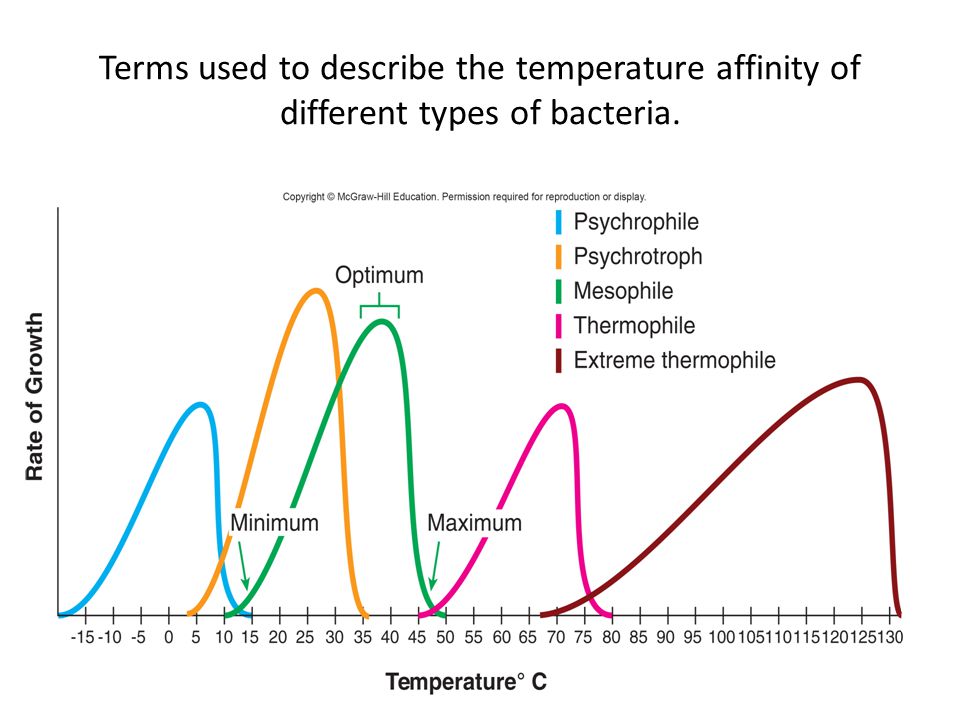 Terms used to describe the temperature affinity of different types of bacteria.

Copyright © McGraw-Hill Education. Permission required for reproduction or display.

Psychrophile
Psychrotroph
Mesophile
Thermophile
Extreme thermophile

Optimum

Minimum

Maximum

Rate of Growth

-15 -10 -5 0 5 10 15 20 25 30 35 40 45 50 55 60 65 70 75 80 85 90 95 100 105 110 115 120 125 130

Temperature° C